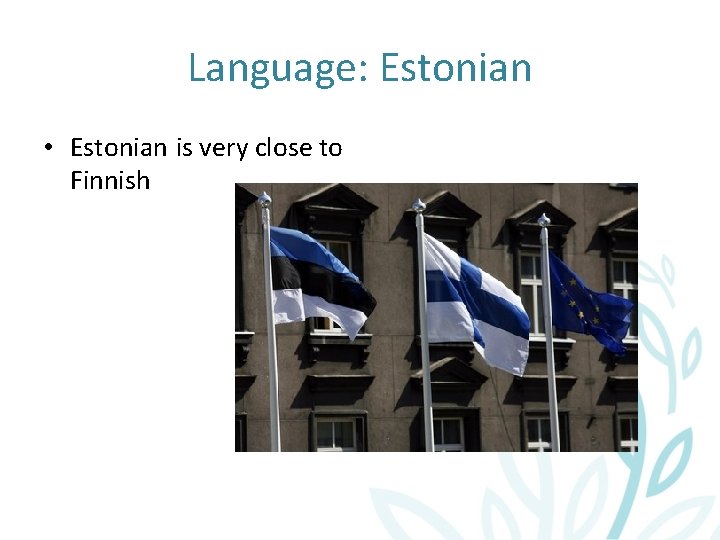 Language: Estonian

• Estonian is very close to Finnish